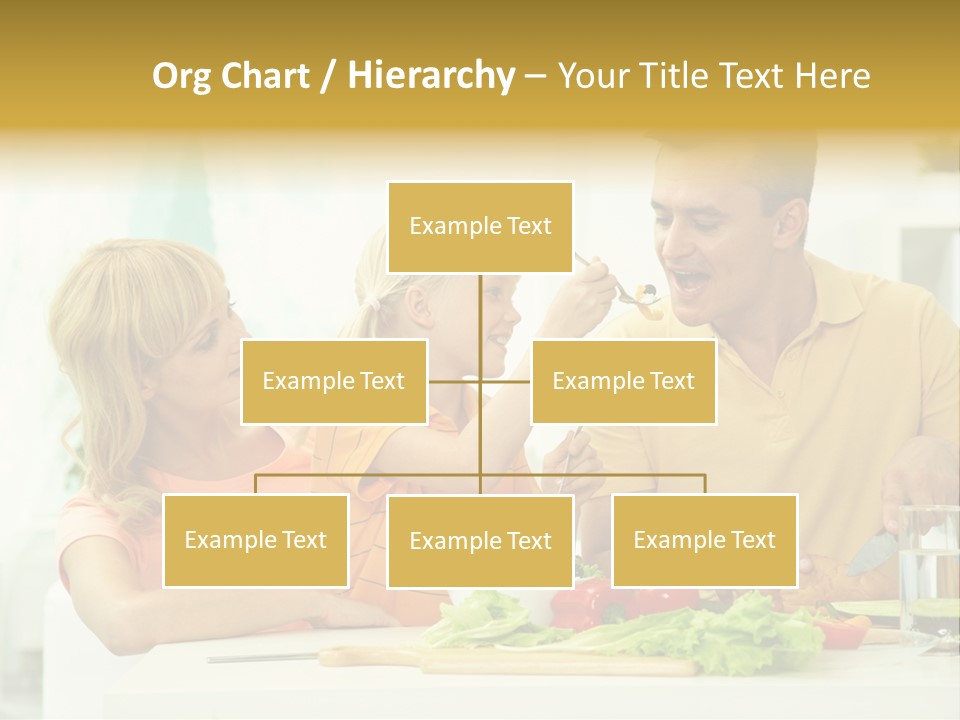 Org Chart / Hierarchy – Your Title Text Here

Example Text

Example Text

Example Text

Example Text

Example Text

Example Text